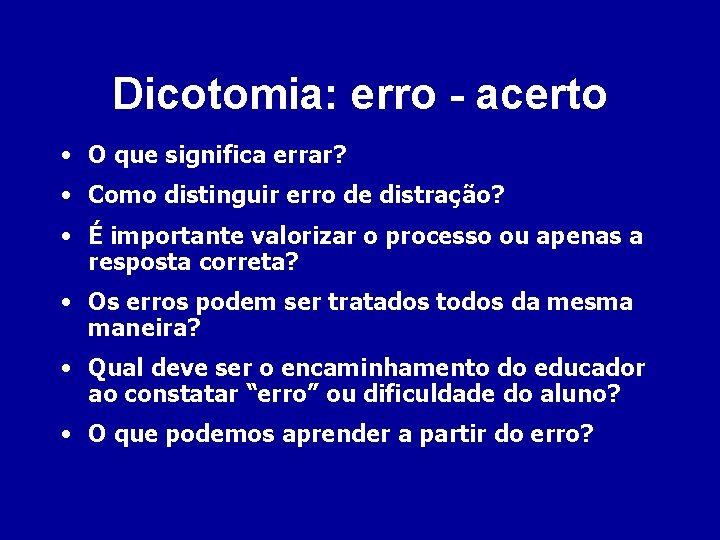 Dicotomia: erro - acerto

• O que significa errar?
• Como distinguir erro de distração?
• É importante valorizar o processo ou apenas a resposta correta?
• Os erros podem ser tratados todos da mesma maneira?
• Qual deve ser o encaminhamento do educador ao constatar “erro” ou dificuldade do aluno?
• O que podemos aprender a partir do erro?